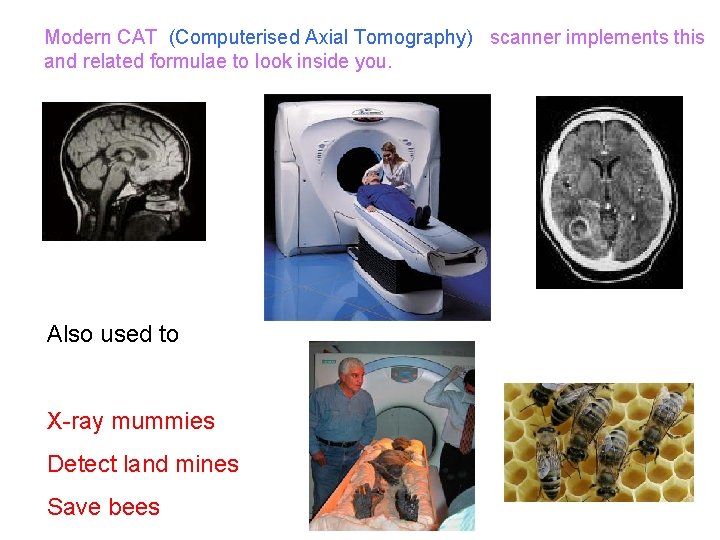 Modern CAT (Computerised Axial Tomography) scanner implements this and related formulae to look inside you.

Also used to

X-ray mummies

Detect land mines

Save bees